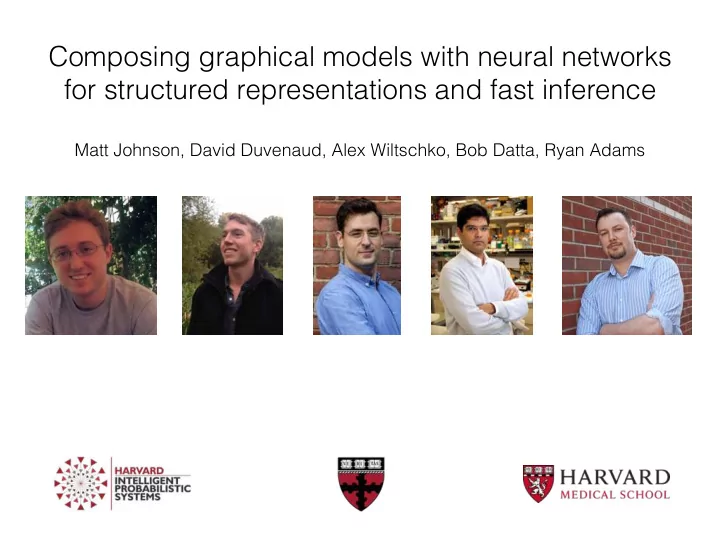 Composing graphical models with neural networks for structured representations and fast inference

Matt Johnson, David Duvenaud, Alex Wiltschko, Bob Datta, Ryan Adams

HARVARD
INTELLIGENT
PROBABILISTIC
SYSTEMS

HARVARD
MEDICAL SCHOOL